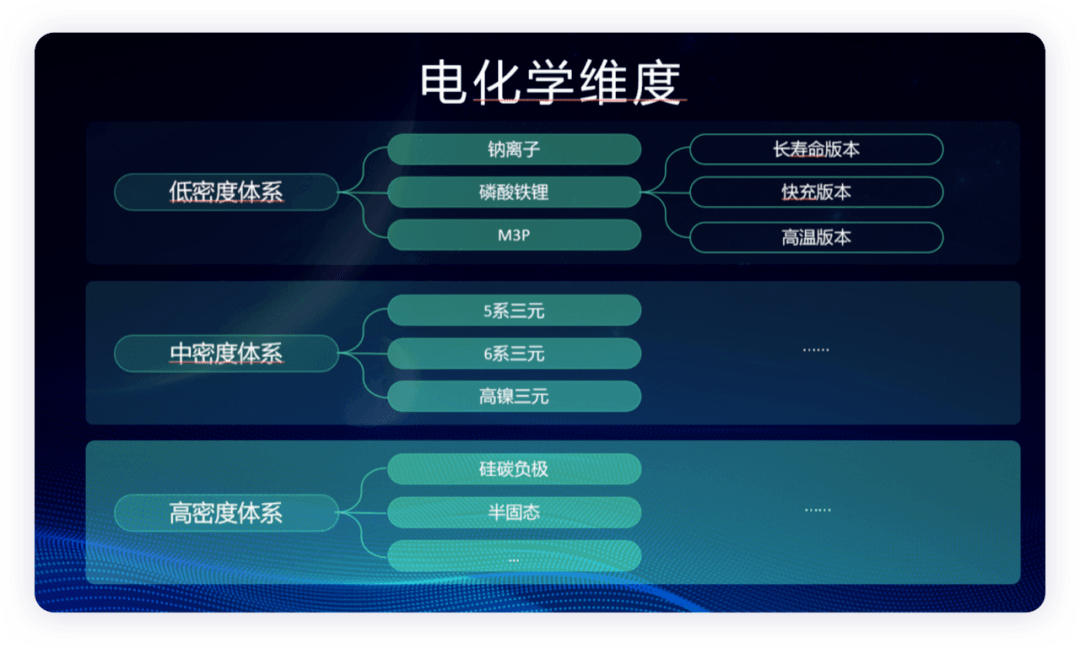 电化学维度

低密度体系
钠离子
磷酸铁锂
M3P
长寿命版本
快充版本
高温版本

中密度体系
5系三元
6系三元
高镍三元
……

高密度体系
硅碳负极
半固态
...
……